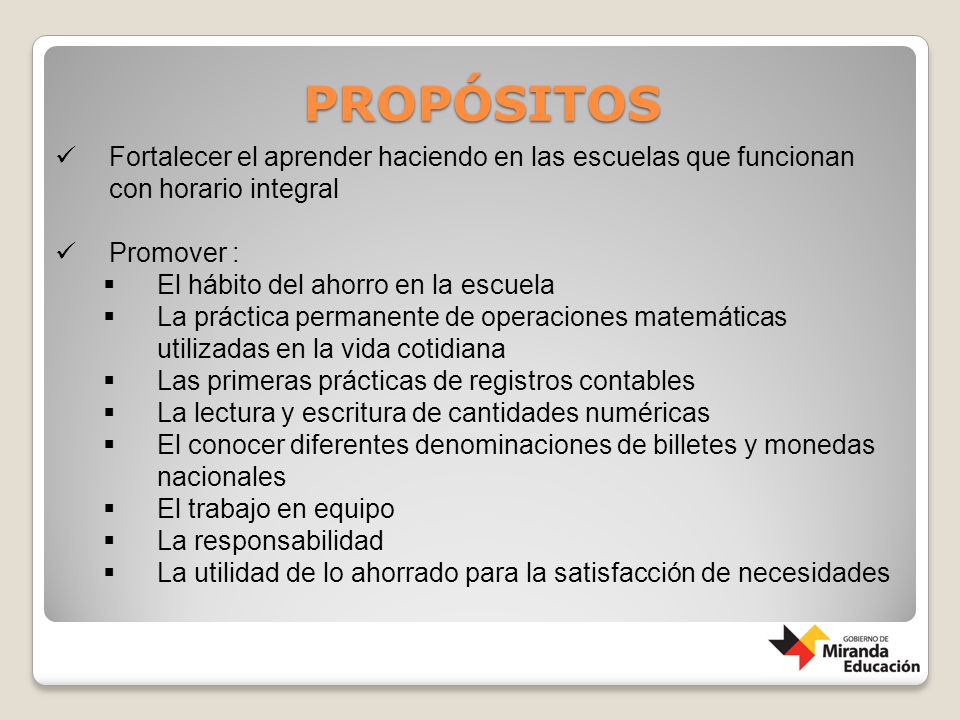 PROPÓSITOS

✓ Fortalecer el aprender haciendo en las escuelas que funcionan con horario integral

✓ Promover :
▪ El hábito del ahorro en la escuela
▪ La práctica permanente de operaciones matemáticas utilizadas en la vida cotidiana
▪ Las primeras prácticas de registros contables
▪ La lectura y escritura de cantidades numéricas
▪ El conocer diferentes denominaciones de billetes y monedas nacionales
▪ El trabajo en equipo
▪ La responsabilidad
▪ La utilidad de lo ahorrado para la satisfacción de necesidades

GOBIERNO DE
Miranda
Educación